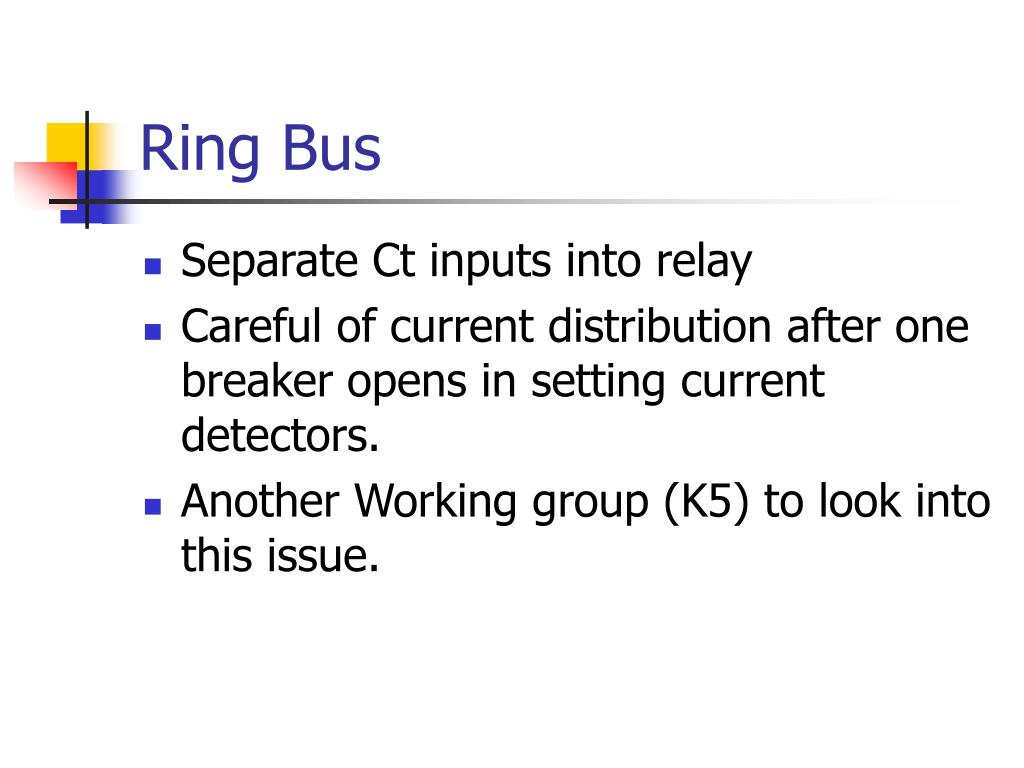 Ring Bus

- Separate Ct inputs into relay
- Careful of current distribution after one breaker opens in setting current detectors.
- Another Working group (K5) to look into this issue.